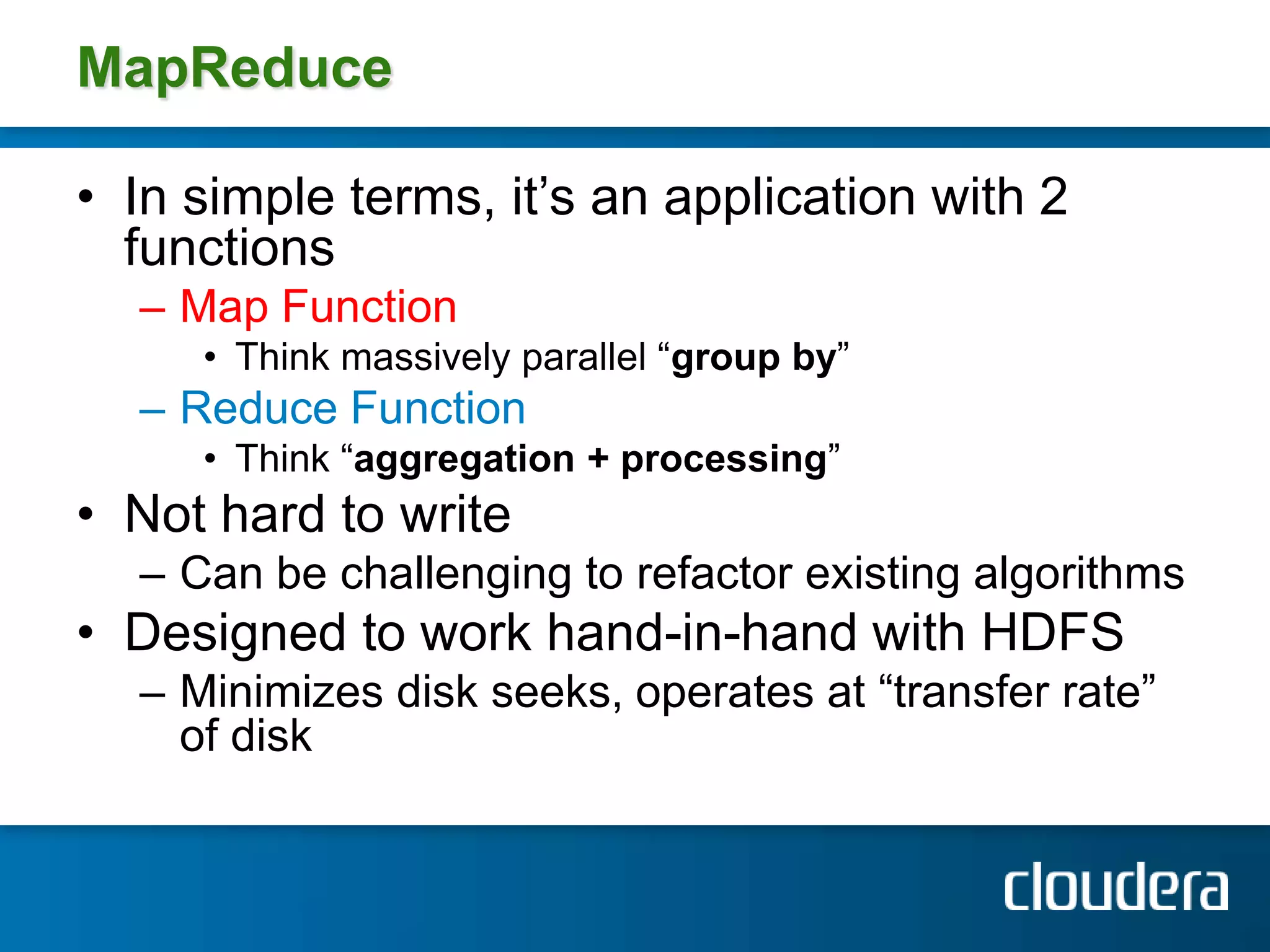 MapReduce

• In simple terms, it’s an application with 2 functions
 – Map Function
  • Think massively parallel “group by”
 – Reduce Function
  • Think “aggregation + processing”
• Not hard to write
 – Can be challenging to refactor existing algorithms
• Designed to work hand-in-hand with HDFS
 – Minimizes disk seeks, operates at “transfer rate” of disk

cloudera